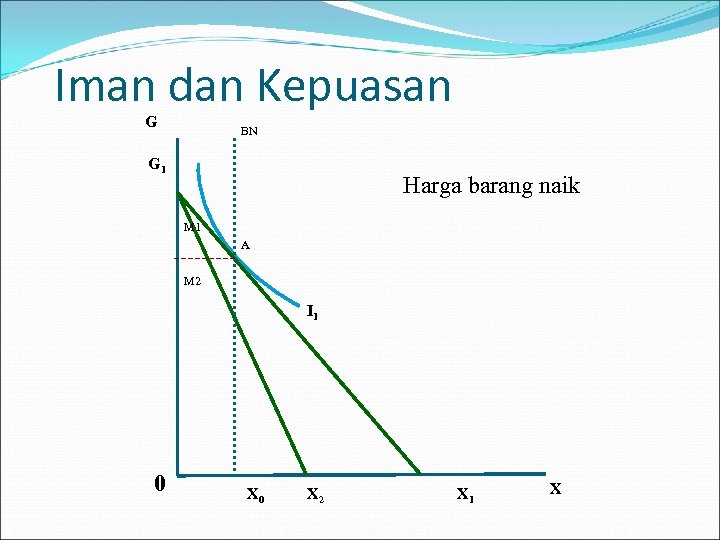 Iman dan Kepuasan

G

BN

$G_1$

Harga barang naik

M1

A

M2

$I_1$

0

$X_0$

$X_2$

$X_1$

X